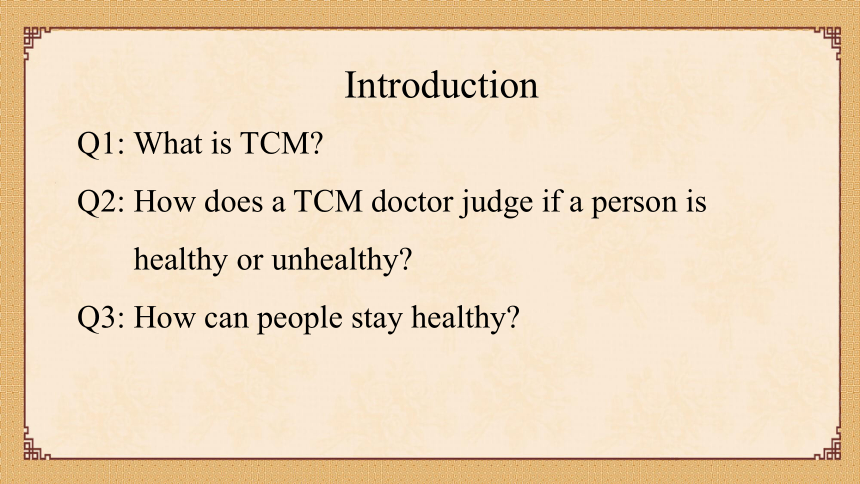 Introduction

Q1: What is TCM?

Q2: How does a TCM doctor judge if a person is healthy or unhealthy?

Q3: How can people stay healthy?